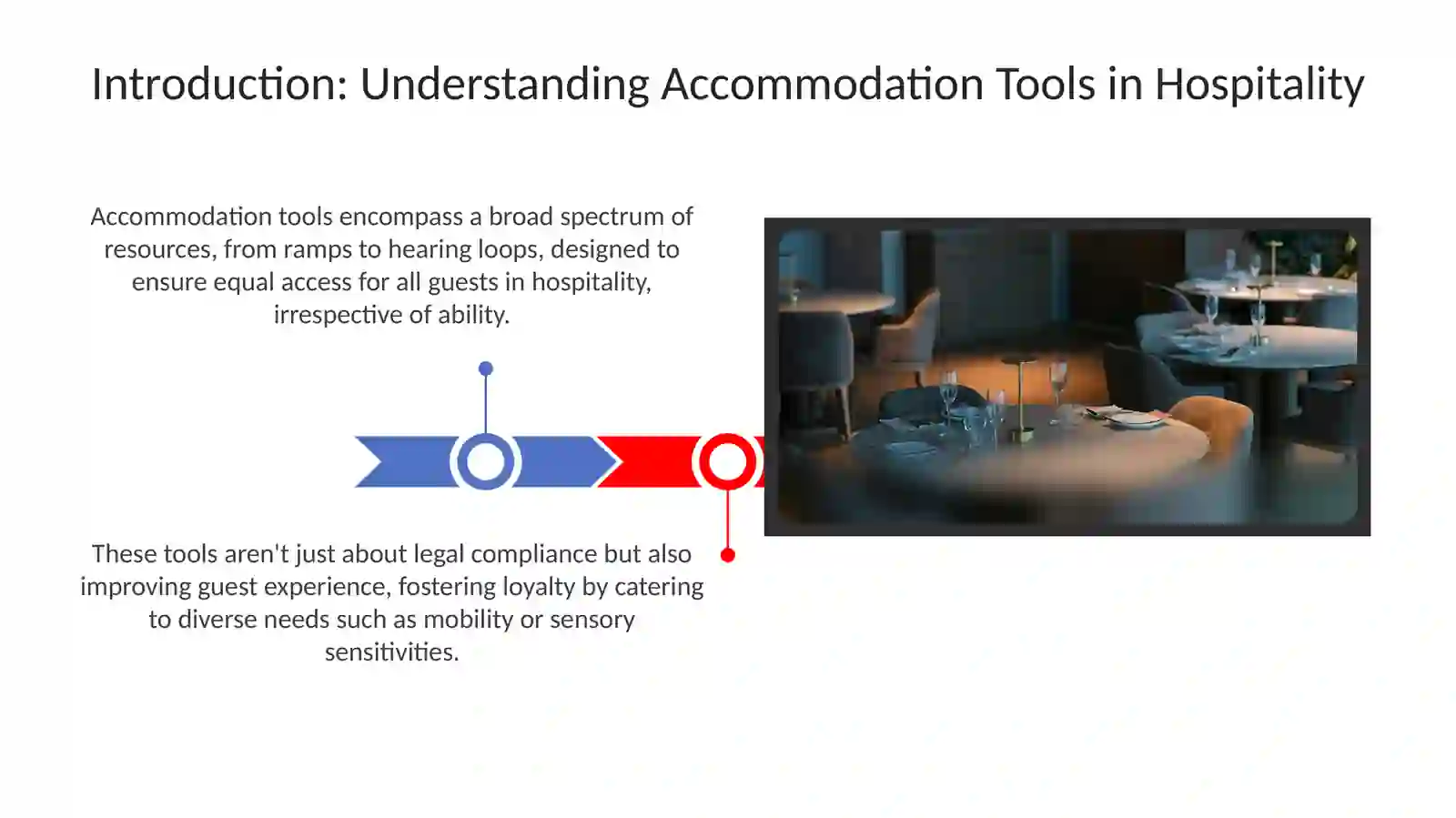 Introduction: Understanding Accommodation Tools in Hospitality

Accommodation tools encompass a broad spectrum of resources, from ramps to hearing loops, designed to ensure equal access for all guests in hospitality, irrespective of ability.

These tools aren't just about legal compliance but also improving guest experience, fostering loyalty by catering to diverse needs such as mobility or sensory sensitivities.